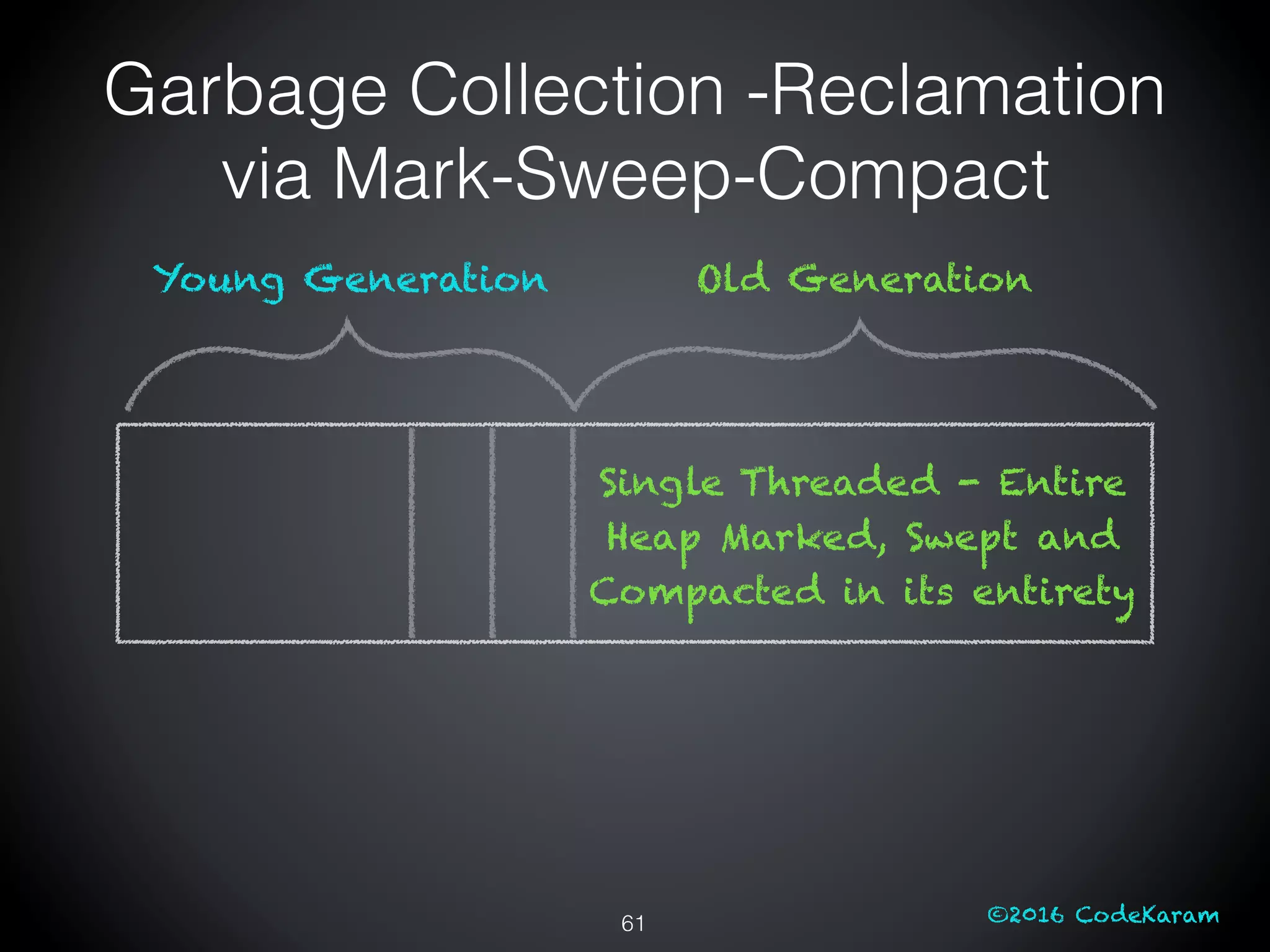 Garbage Collection -Reclamation via Mark-Sweep-Compact

Young Generation

Old Generation

Single Threaded - Entire Heap Marked, Swept and Compacted in its entirety

61

©2016 CodeKaram